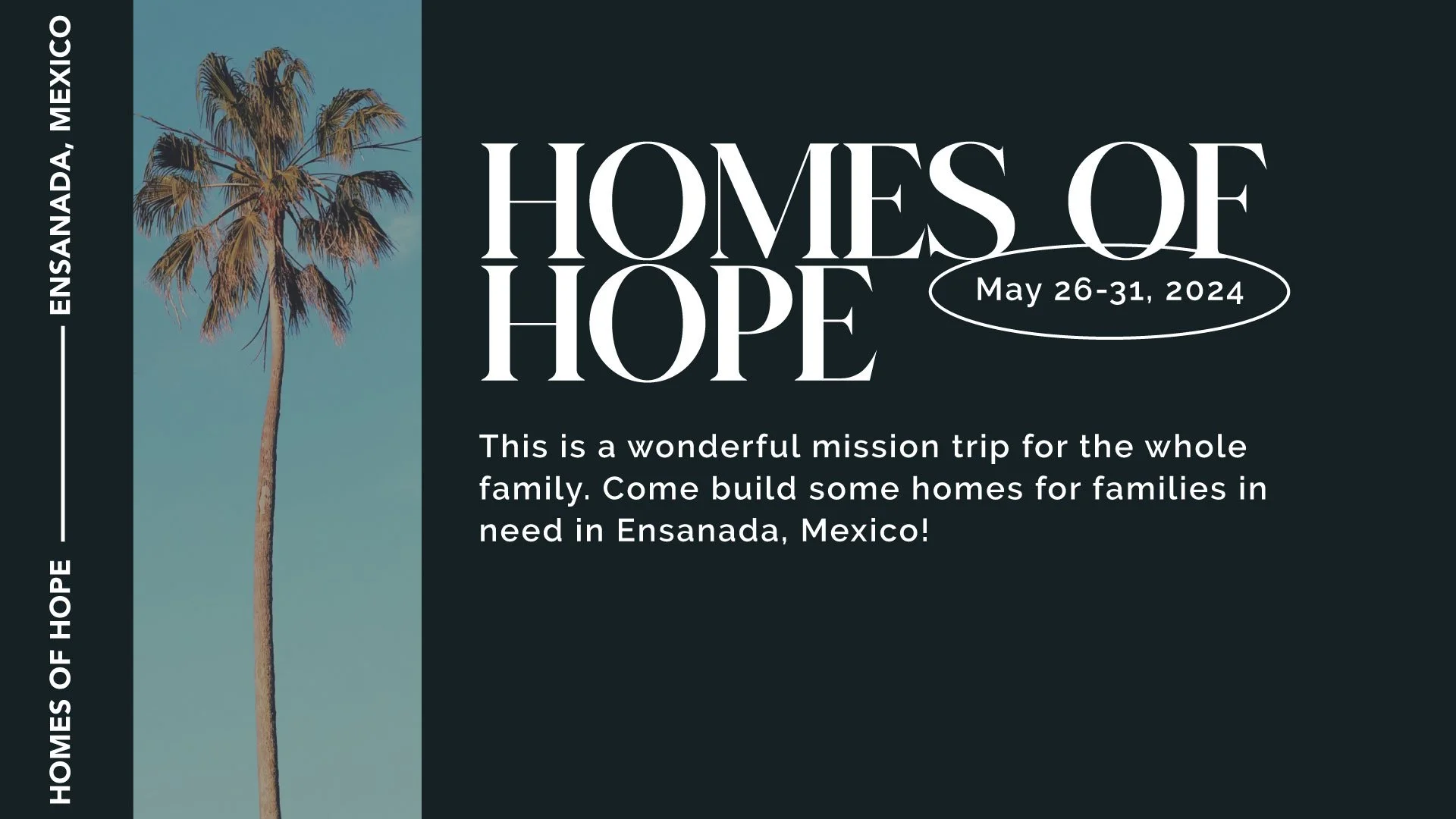 HOMES OF HOPE — ENSANADA, MEXICO

HOMES OF HOPE

May 26-31, 2024

This is a wonderful mission trip for the whole family. Come build some homes for families in need in Ensanada, Mexico!